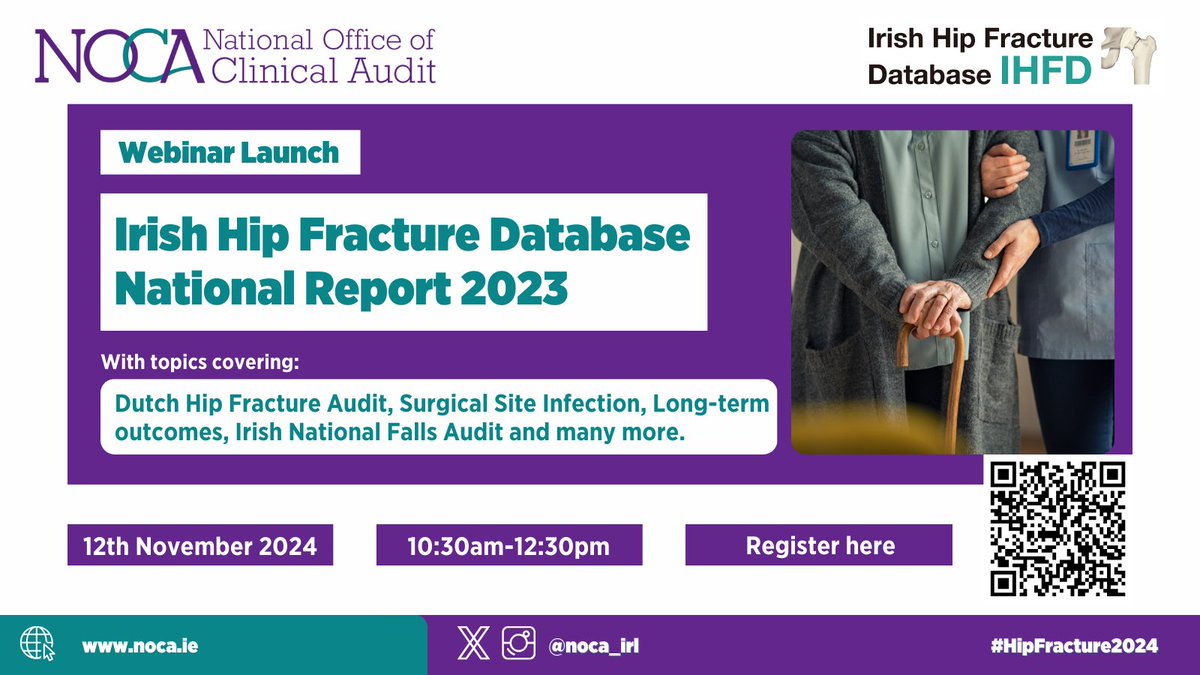 NOCA National Office of Clinical Audit

Irish Hip Fracture Database IHFD

Webinar Launch

Irish Hip Fracture Database National Report 2023

With topics covering:

Dutch Hip Fracture Audit, Surgical Site Infection, Long-term outcomes, Irish National Falls Audit and many more.

12th November 2024

10:30am-12:30pm

Register here

www.noca.ie

@noca_irl

#HipFracture2024